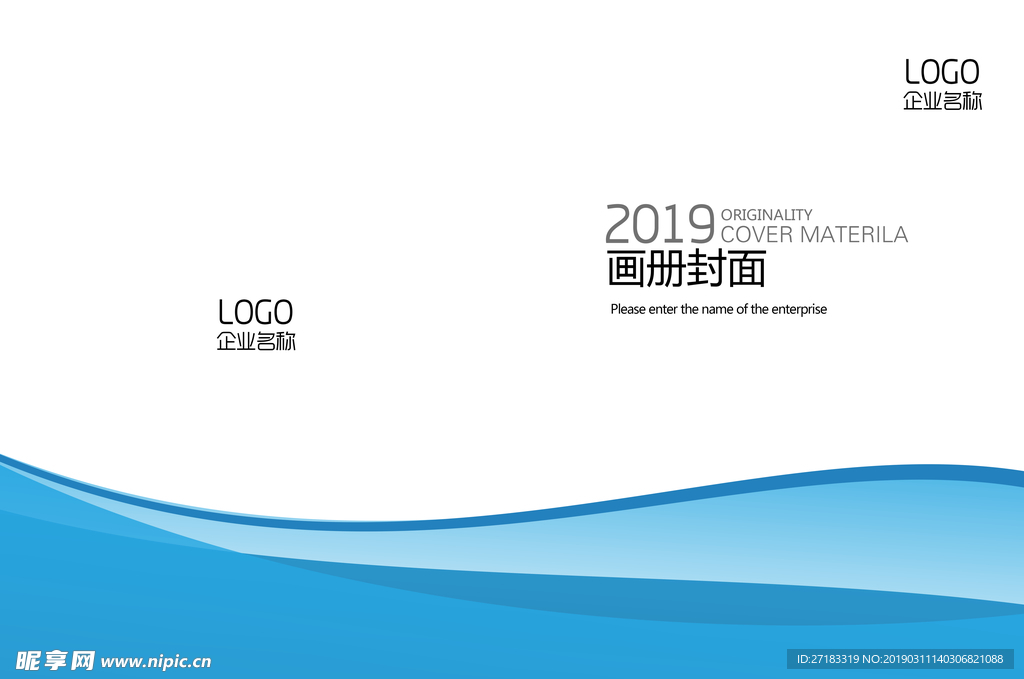 LOGO
企业名称

2019 ORIGINALITY
COVER MATERILA
画册封面
Please enter the name of the enterprise

LOGO
企业名称

昵享网 www.nipic.cn

ID:27183319 NO:20190311140306821088